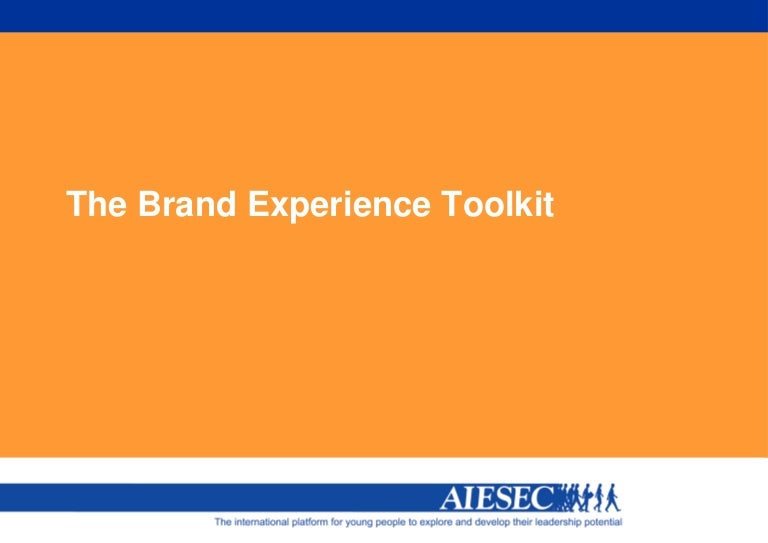 The Brand Experience Toolkit

AIESEC

The international platform for young people to explore and develop their leadership potential